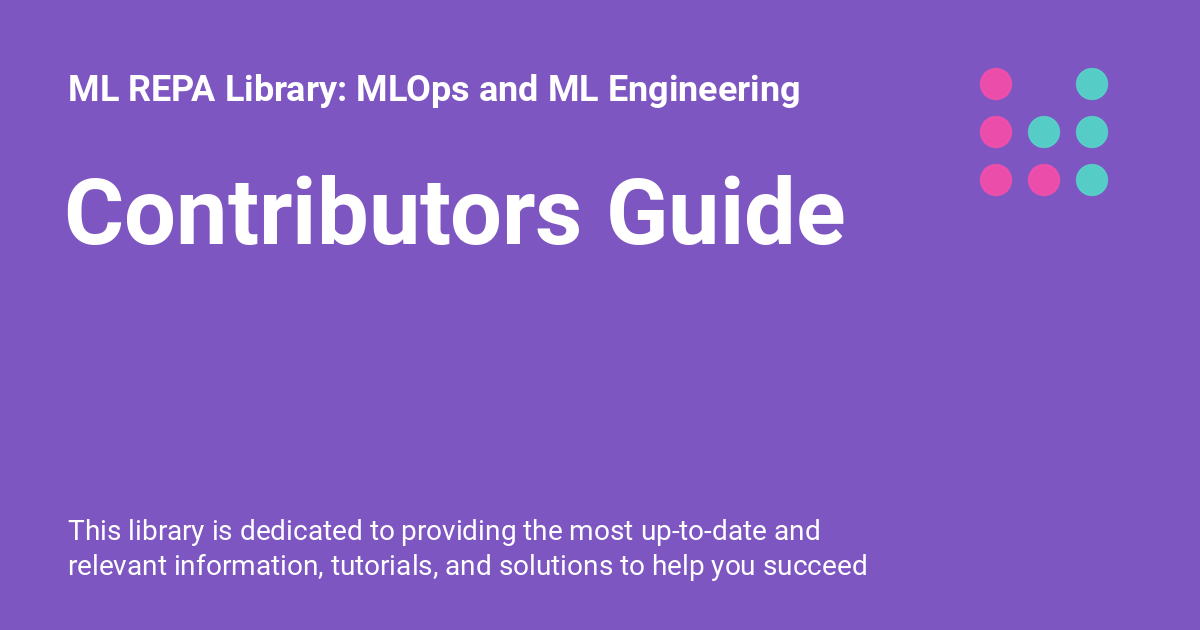 ML REPA Library: MLOps and ML Engineering

Contributors Guide

This library is dedicated to providing the most up-to-date and relevant information, tutorials, and solutions to help you succeed